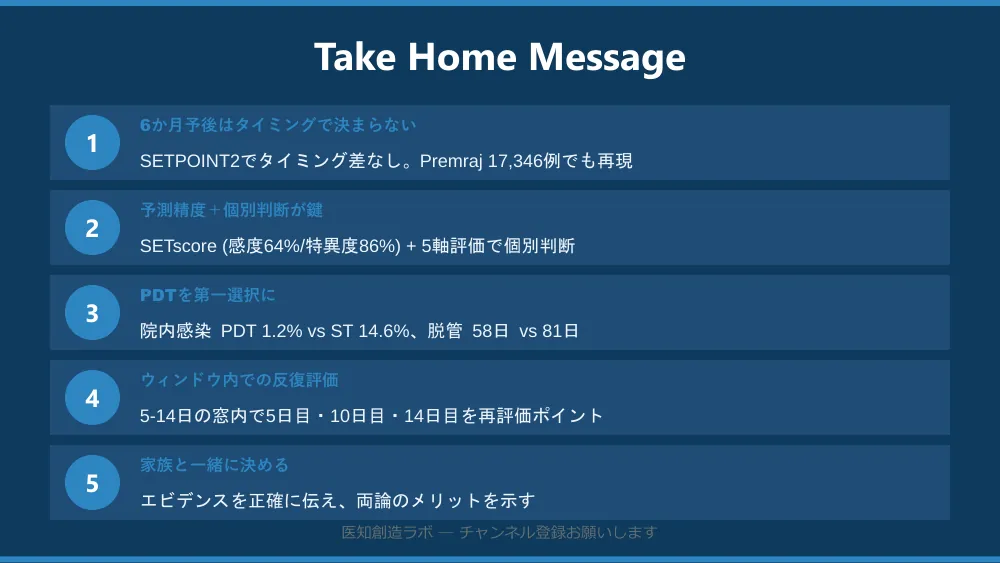 Take Home Message

1

6か月予後はタイミングで決まらない

SETPOINT2でタイミング差なし。Premraj 17,346例でも再現

2

予測精度＋個別判断が鍵

SETscore (感度64%/特異度86%) + 5軸評価で個別判断

3

PDTを第一選択に

院内感染 PDT 1.2% vs ST 14.6%、脱管 58日 vs 81日

4

ウィンドウ内での反復評価

5-14日の窓内で5日目・10日目・14日目を再評価ポイント

5

家族と一緒に決める

エビデンスを正確に伝え、両論のメリットを示す

医知創造ラボ — チャンネル登録お願いします